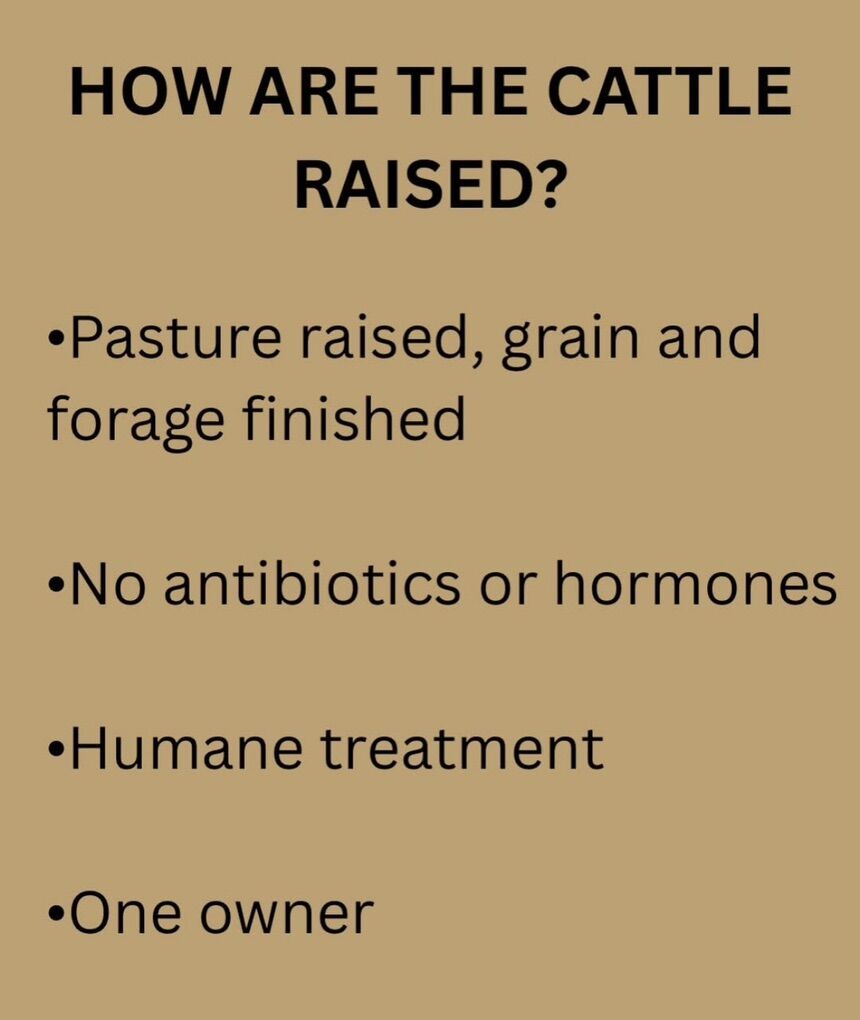 HOW ARE THE CATTLE RAISED?

•Pasture raised, grain and forage finished

•No antibiotics or hormones

•Humane treatment

•One owner